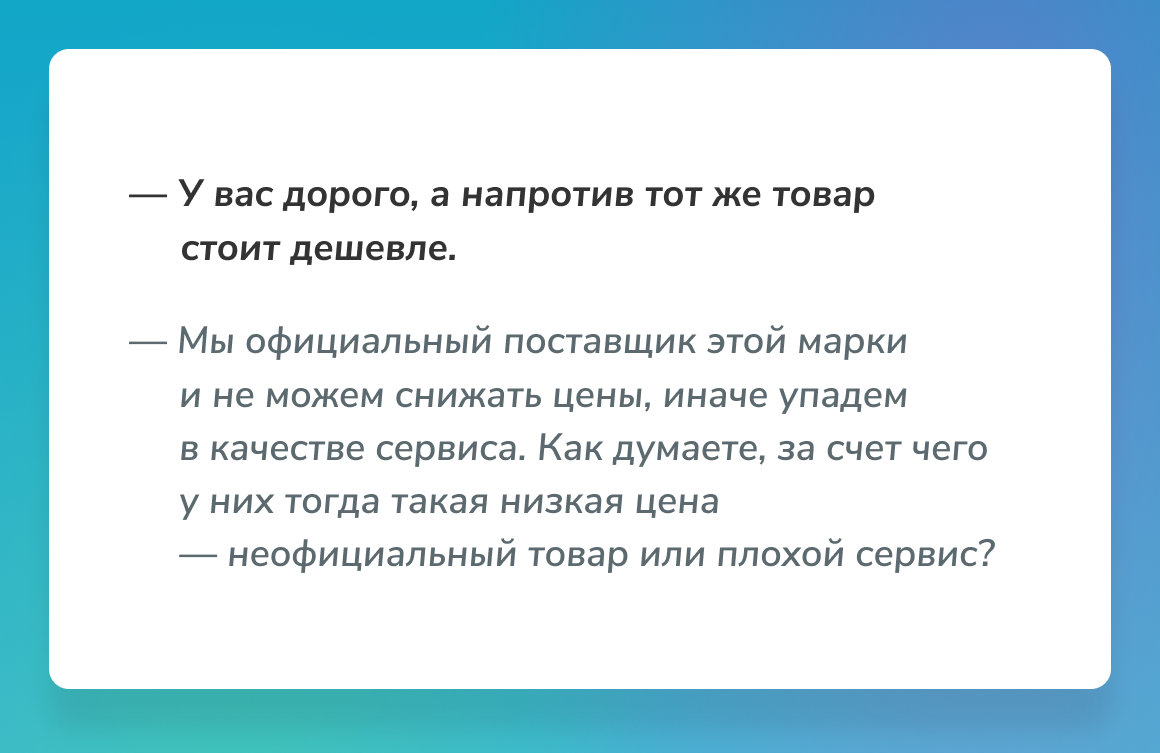 — У вас дорого, а напротив тот же товар стоит дешевле.

— Мы официальный поставщик этой марки и не можем снижать цены, иначе упадем в качестве сервиса. Как думаете, за счет чего у них тогда такая низкая цена — неофициальный товар или плохой сервис?